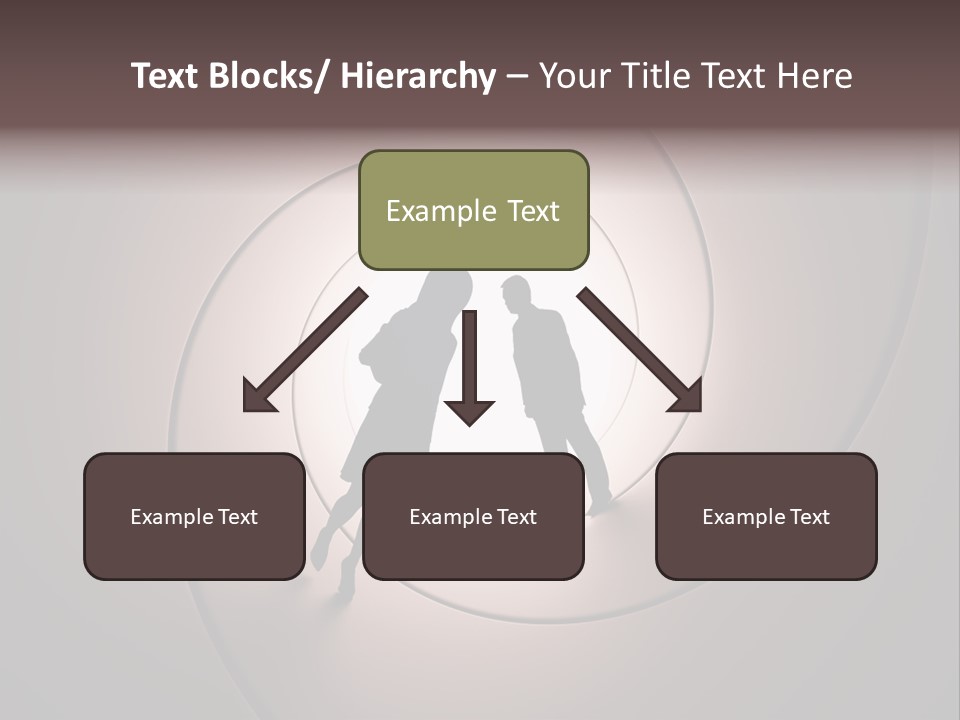 Text Blocks/ Hierarchy – Your Title Text Here

Example Text

Example Text

Example Text

Example Text